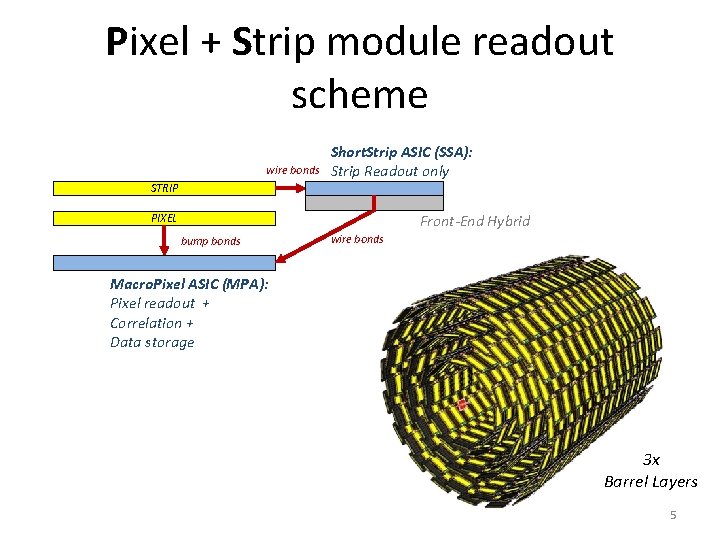 Pixel + Strip module readout scheme

ShortStrip ASIC (SSA):
Strip Readout only

wire bonds

STRIP

PIXEL

Front-End Hybrid

bump bonds

wire bonds

MacroPixel ASIC (MPA):
Pixel readout +
Correlation +
Data storage

3x
Barrel Layers

5